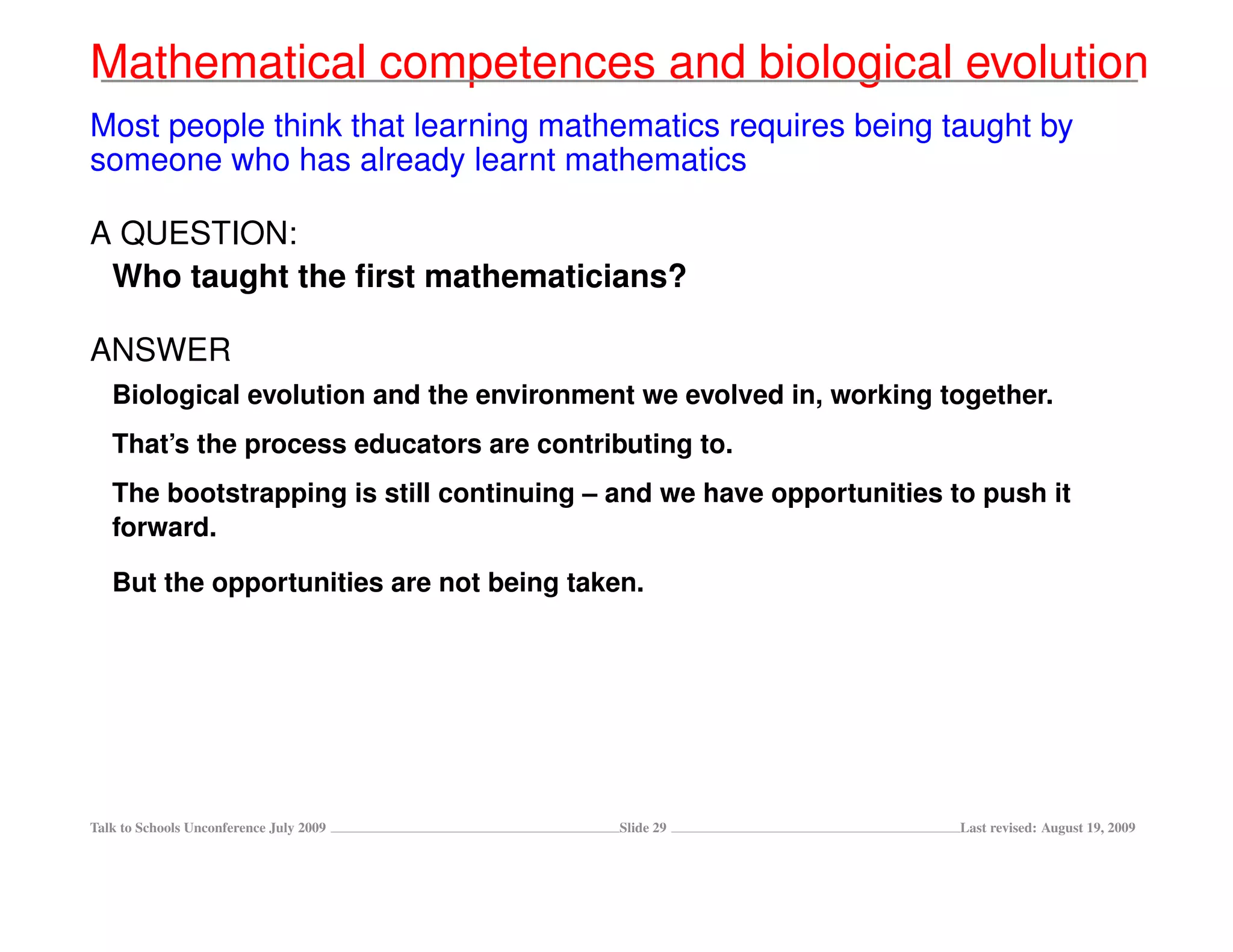 Mathematical competences and biological evolution

Most people think that learning mathematics requires being taught by someone who has already learnt mathematics

A QUESTION:

Who taught the first mathematicians?

ANSWER

Biological evolution and the environment we evolved in, working together.

That's the process educators are contributing to.

The bootstrapping is still continuing – and we have opportunities to push it forward.

But the opportunities are not being taken.

Talk to Schools Unconference July 2009 Slide 29 Last revised: August 19, 2009